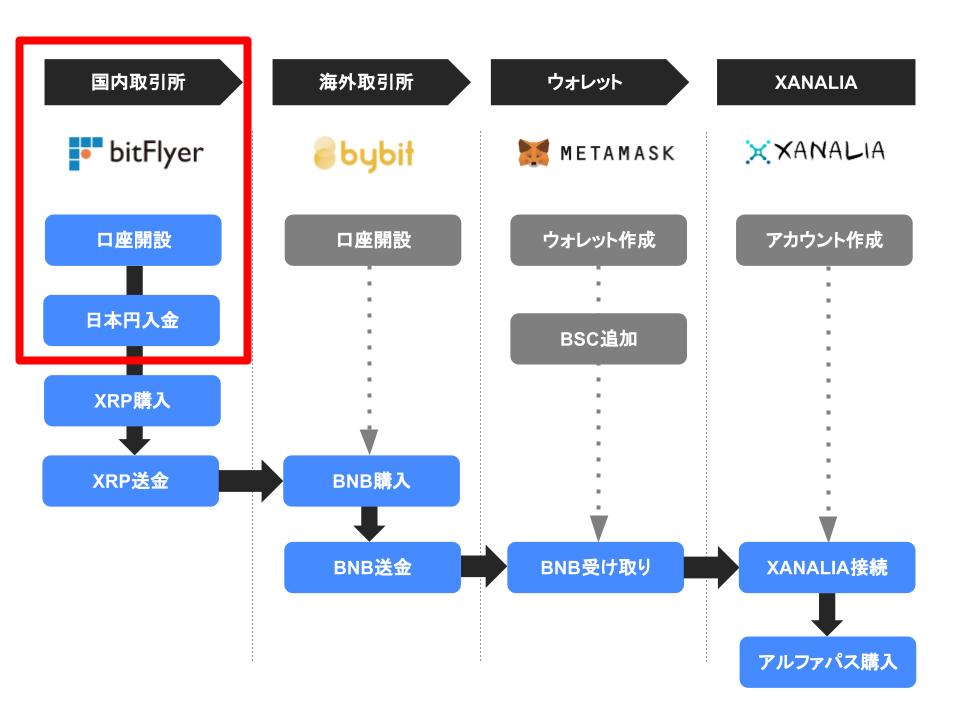 国内取引所

bitFlyer

口座開設

日本円入金

XRP購入

XRP送金

海外取引所

bybit

口座開設

BNB購入

BNB送金

ウォレット

METAMASK

ウォレット作成

BSC追加

BNB受け取り

XANALIA

XANALIA

アカウント作成

XANALIA接続

アルファパス購入